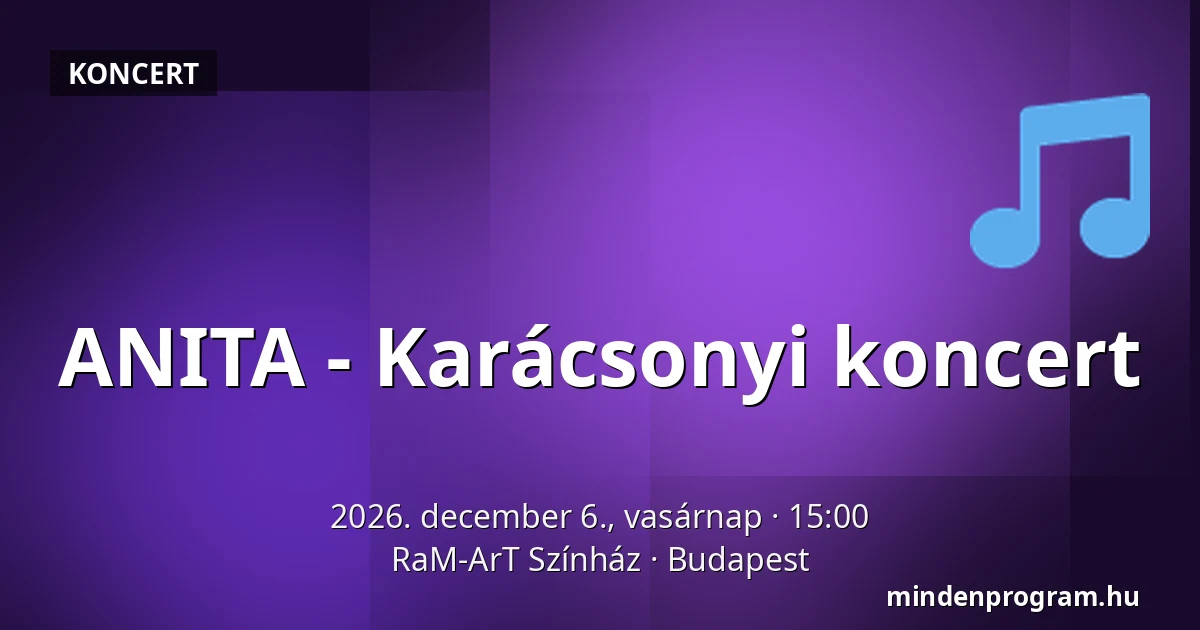 KONCERT

ANITA - Karácsonyi koncert

2026. december 6., vasárnap · 15:00
RaM-ArT Színház · Budapest

mindenprogram.hu